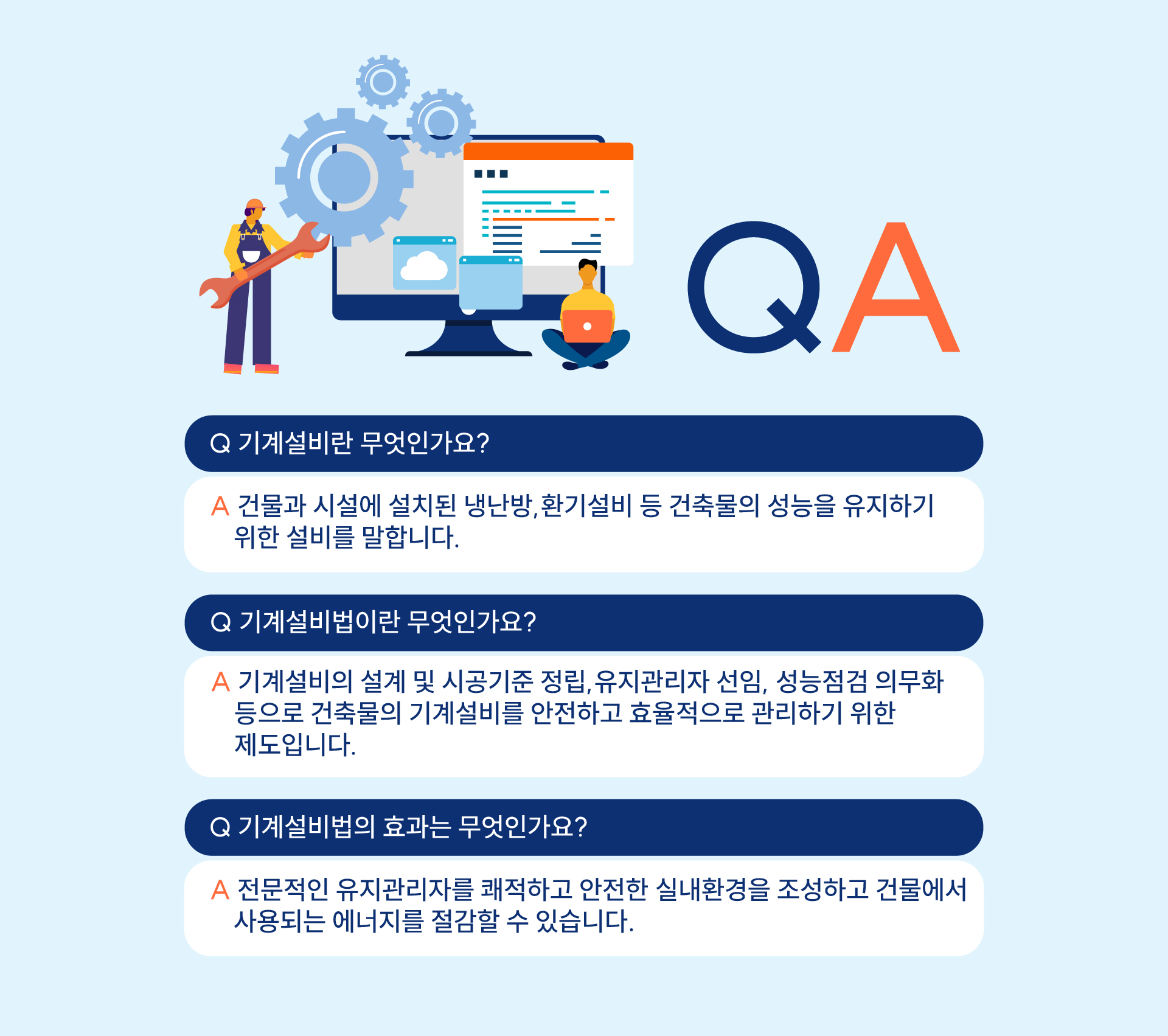 QA

Q 기계설비란 무엇인가요?

A 건물과 시설에 설치된 냉난방,환기설비 등 건축물의 성능을 유지하기 위한 설비를 말합니다.

Q 기계설비법이란 무엇인가요?

A 기계설비의 설계 및 시공기준 정립,유지관리자 선임, 성능점검 의무화 등으로 건축물의 기계설비를 안전하고 효율적으로 관리하기 위한 제도입니다.

Q 기계설비법의 효과는 무엇인가요?

A 전문적인 유지관리자를 쾌적하고 안전한 실내환경을 조성하고 건물에서 사용되는 에너지를 절감할 수 있습니다.